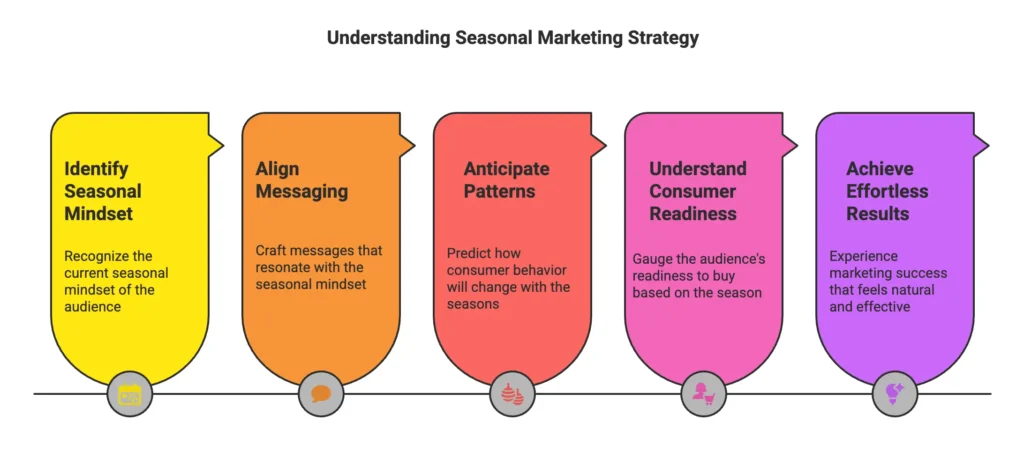 Understanding Seasonal Marketing Strategy

Identify Seasonal Mindset

Recognize the current seasonal mindset of the audience

Align Messaging

Craft messages that resonate with the seasonal mindset

Anticipate Patterns

Predict how consumer behavior will change with the seasons

Understand Consumer Readiness

Gauge the audience's readiness to buy based on the season

Achieve Effortless Results

Experience marketing success that feels natural and effective